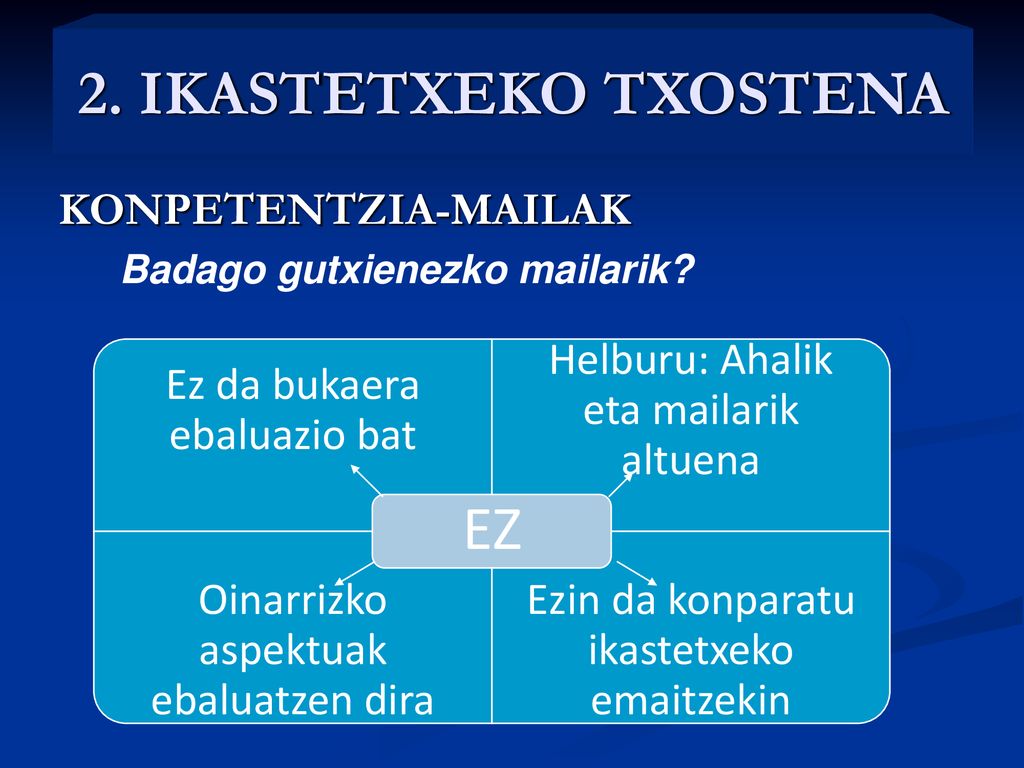 2. IKASTETXEKO TXOSTENA

KONPETENTZIA-MAILAK

Badago gutxienezko mailarik?

Ez da bukaera ebaluazio bat

Helburu: Ahalik eta mailarik altuena

EZ

Oinarrizko aspektuak ebaluatzen dira

Ezin da konparatu ikastetxeko emaitzekin